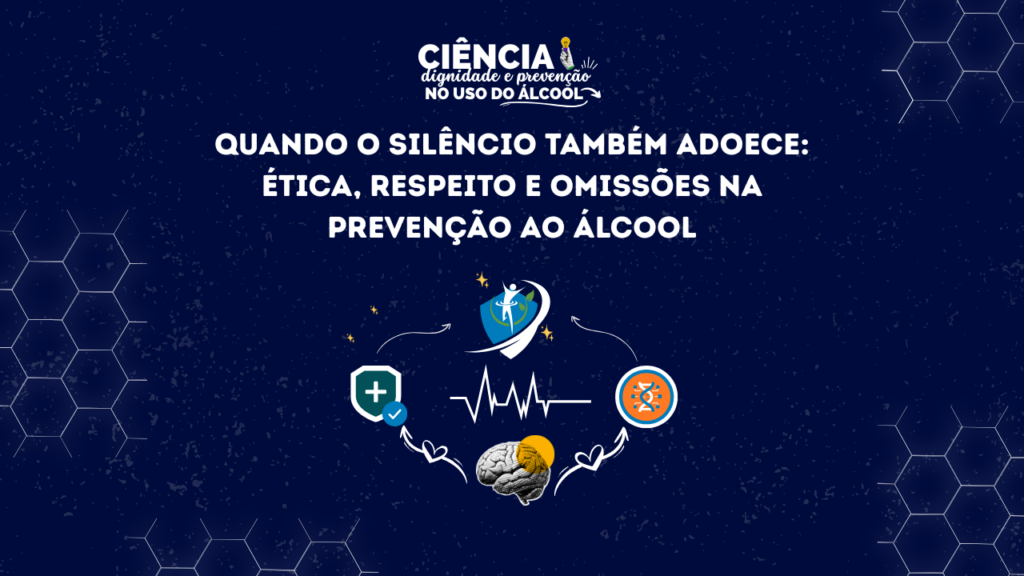 CIÊNCIA
dignidade e prevenção
NO USO DO ÁLCOOL

QUANDO O SILÊNCIO TAMBÉM ADOECE: ÉTICA, RESPEITO E OMISSÕES NA PREVENÇÃO AO ÁLCOOL